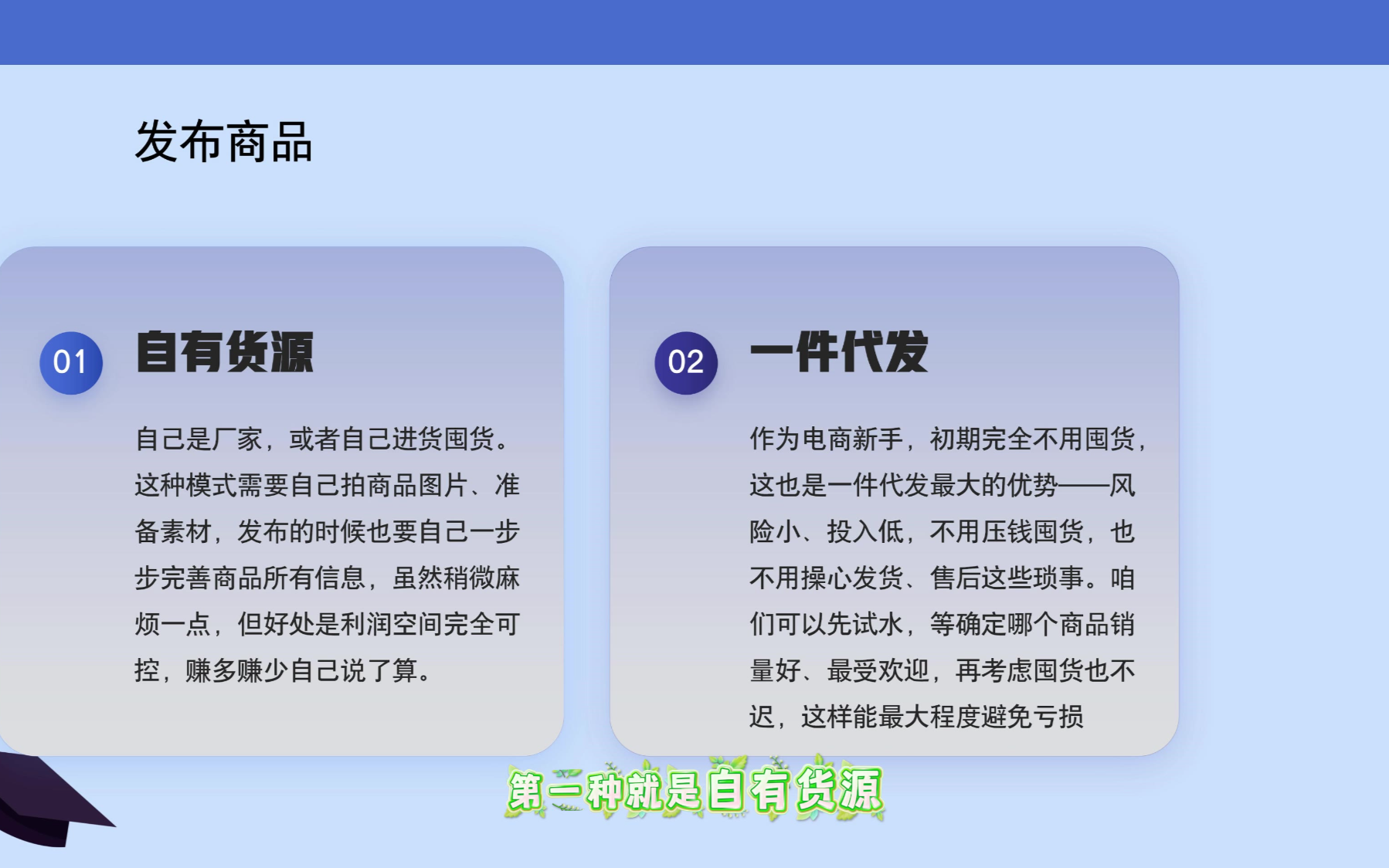 发布商品

01 自有货源

自己是厂家，或者自己进货囤货。这种模式需要自己拍商品图片、准备素材，发布的时候也要自己一步步完善商品所有信息，虽然稍微麻烦一点，但好处是利润空间完全可控，赚多赚少自己说了算。

02 一件代发

作为电商新手，初期完全不用囤货，这也是一件代发最大的优势——风险小、投入低，不用压钱囤货，也不用操心发货、售后这些琐事。咱们可以先试水，等确定哪个商品销量好、最受欢迎，再考虑囤货也不迟，这样能最大程度避免亏损

第一种就是自有货源